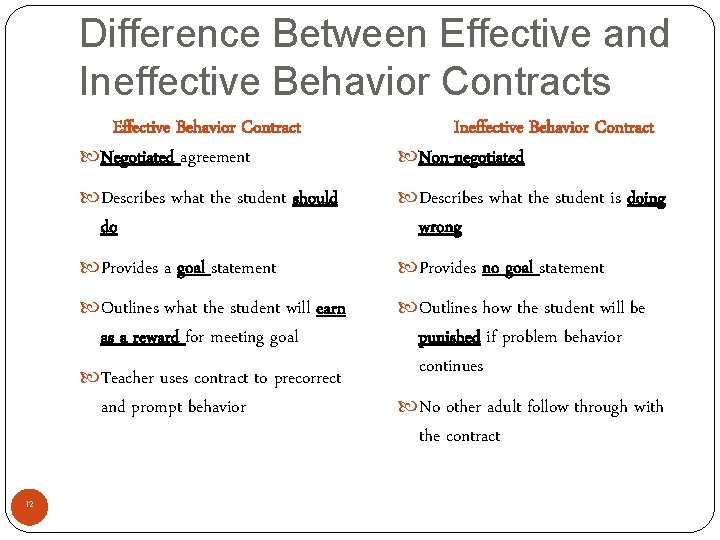 Difference Between Effective and Ineffective Behavior Contracts

Effective Behavior Contract

Negotiated agreement

Describes what the student should do

Provides a goal statement

Outlines what the student will earn as a reward for meeting goal

Teacher uses contract to precorrect and prompt behavior

Ineffective Behavior Contract

Non-negotiated

Describes what the student is doing wrong

Provides no goal statement

Outlines how the student will be punished if problem behavior continues

No other adult follow through with the contract

12